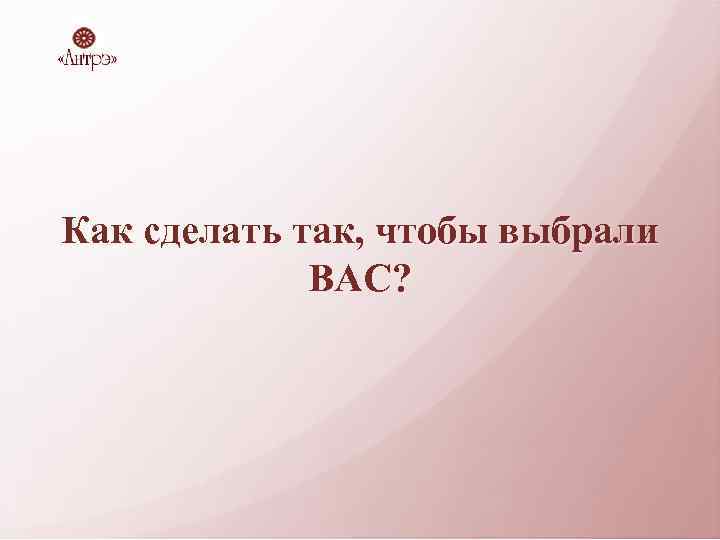 «Антрэ»

Как сделать так, чтобы выбрали ВАС?